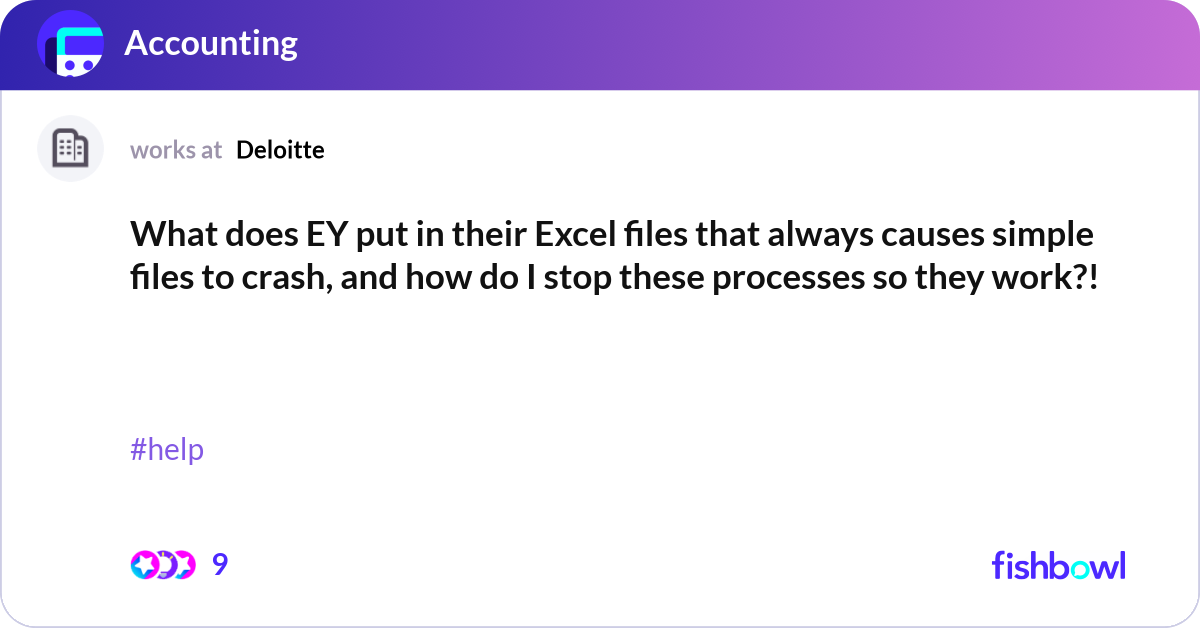 Accounting

works at Deloitte

What does EY put in their Excel files that always causes simple files to crash, and how do I stop these processes so they work?!

#help

9

fishbowl